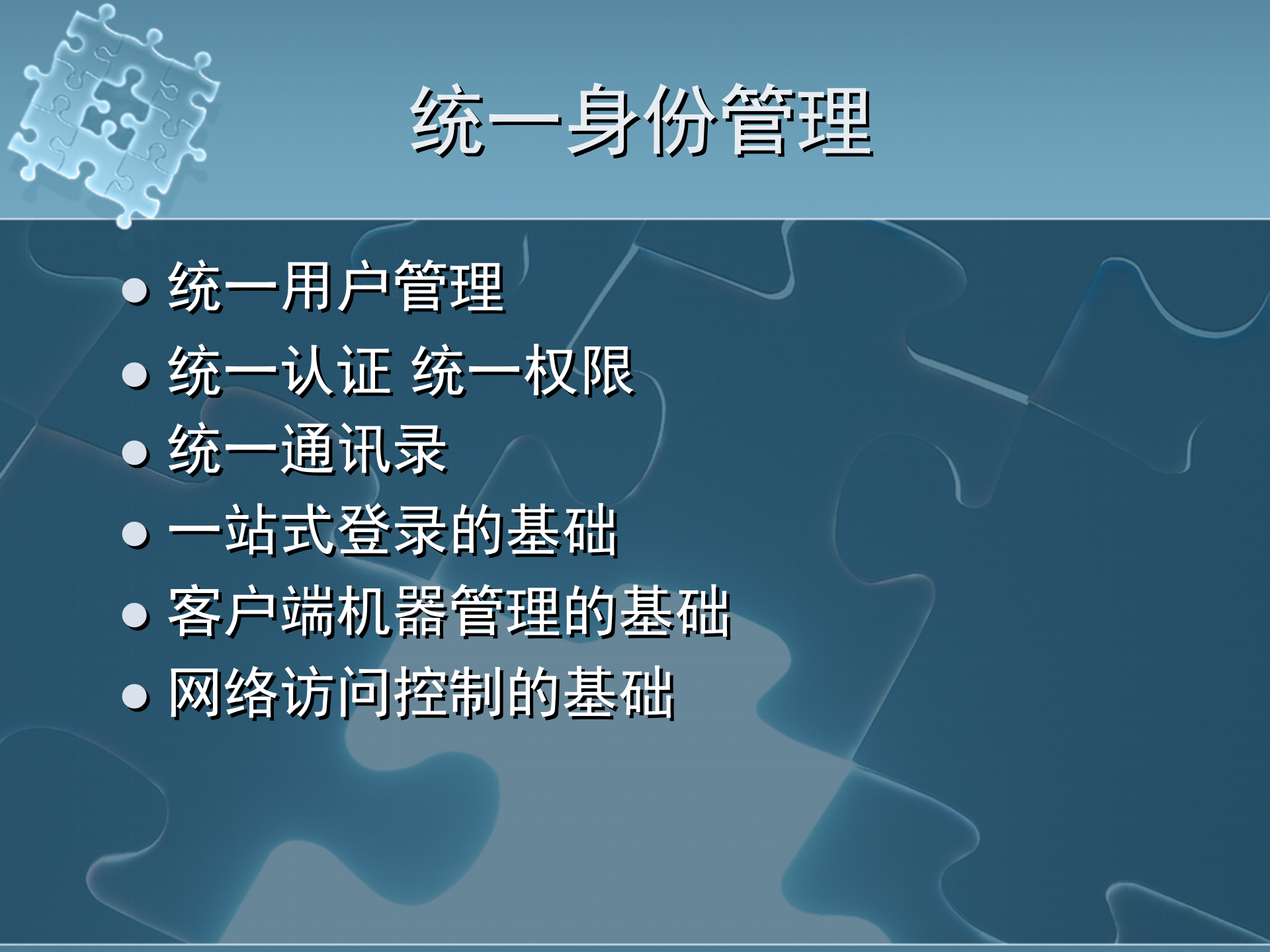 统一身份管理

- 统一用户管理
- 统一认证 统一权限
- 统一通讯录
- 一站式登录的基础
- 客户端机器管理的基础
- 网络访问控制的基础